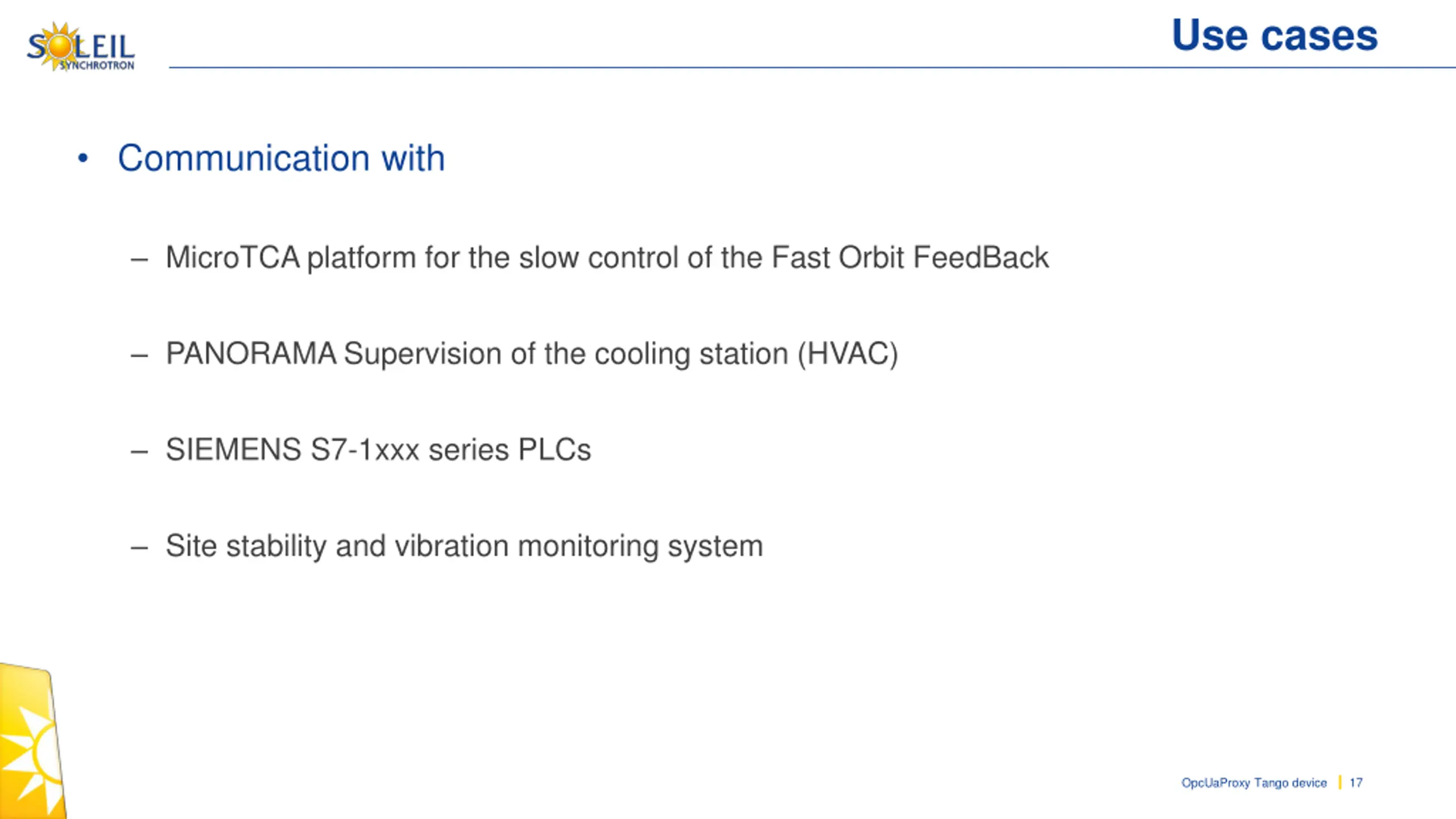 SOLEIL
SYNCHROTRON

Use cases

• Communication with

– MicroTCA platform for the slow control of the Fast Orbit FeedBack

– PANORAMA Supervision of the cooling station (HVAC)

– SIEMENS S7-1xxx series PLCs

– Site stability and vibration monitoring system

OpcUaProxy Tango device | 17